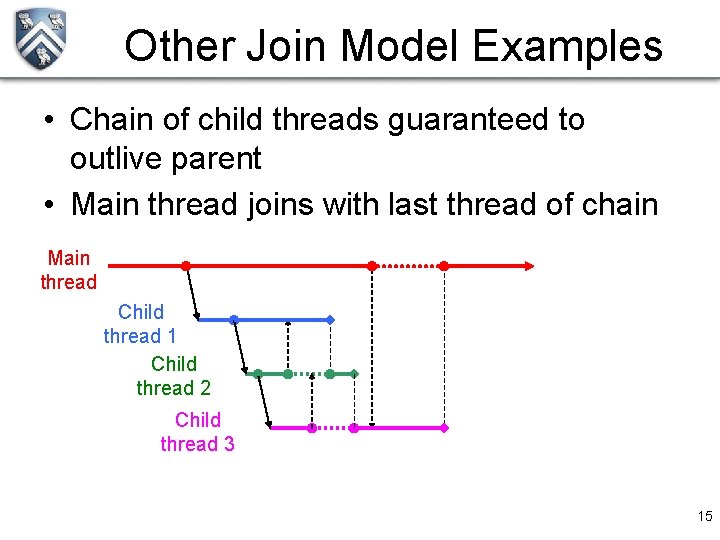 Other Join Model Examples

• Chain of child threads guaranteed to outlive parent

• Main thread joins with last thread of chain

Main thread

Child thread 1

Child thread 2

Child thread 3

15